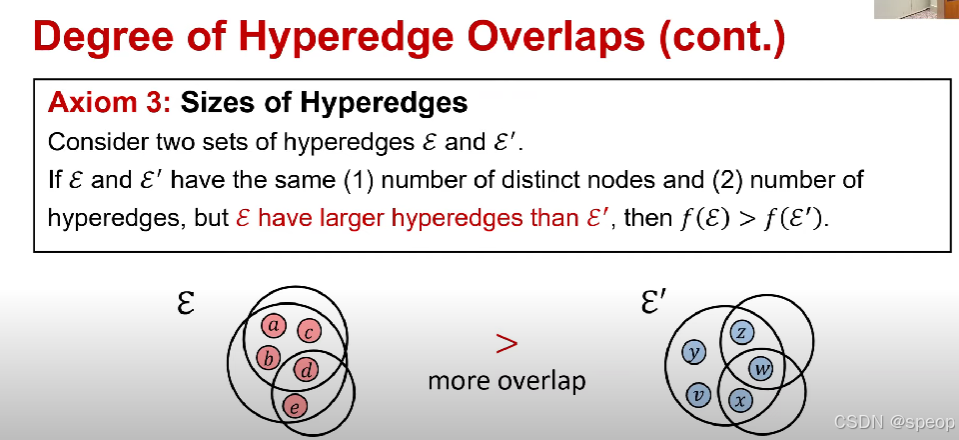 Degree of Hyperedge Overlaps (cont.)

Axiom 3: Sizes of Hyperedges

Consider two sets of hyperedges $\mathcal{E}$ and $\mathcal{E}'$.

If $\mathcal{E}$ and $\mathcal{E}'$ have the same (1) number of distinct nodes and (2) number of hyperedges, but $\mathcal{E}$ have larger hyperedges than $\mathcal{E}'$, then $f(\mathcal{E}) > f(\mathcal{E}')$.

$\mathcal{E}$

$a$ $c$ $b$ $d$ $e$

$>$

more overlap

$\mathcal{E}'$

$z$ $y$ $w$ $v$ $x$

CSDN @speop